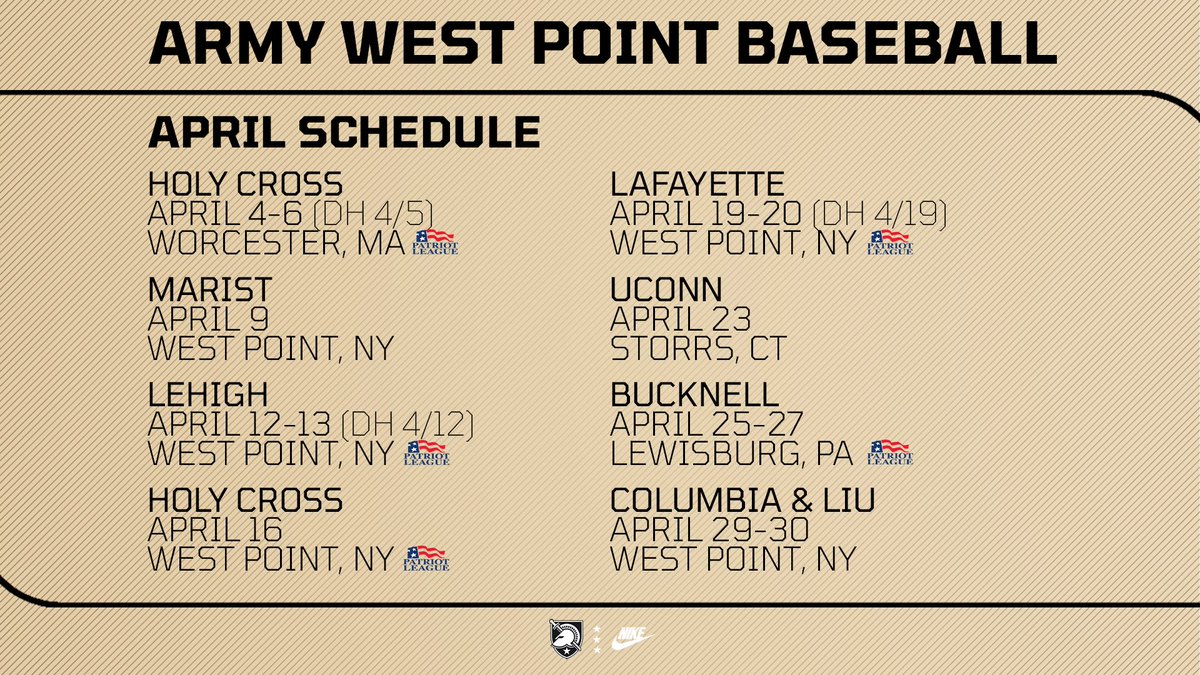 ARMY WEST POINT BASEBALL

APRIL SCHEDULE

HOLY CROSS
APRIL 4-6 (DH 4/5)
WORCESTER, MA PATRIOT LEAGUE

MARIST
APRIL 9
WEST POINT, NY

LEHIGH
APRIL 12-13 (DH 4/12)
WEST POINT, NY PATRIOT LEAGUE

HOLY CROSS
APRIL 16
WEST POINT, NY PATRIOT LEAGUE

LAFAYETTE
APRIL 19-20 (DH 4/19)
WEST POINT, NY PATRIOT LEAGUE

UCONN
APRIL 23
STORRS, CT

BUCKNELL
APRIL 25-27
LEWISBURG, PA PATRIOT LEAGUE

COLUMBIA & LIU
APRIL 29-30
WEST POINT, NY

NIKE